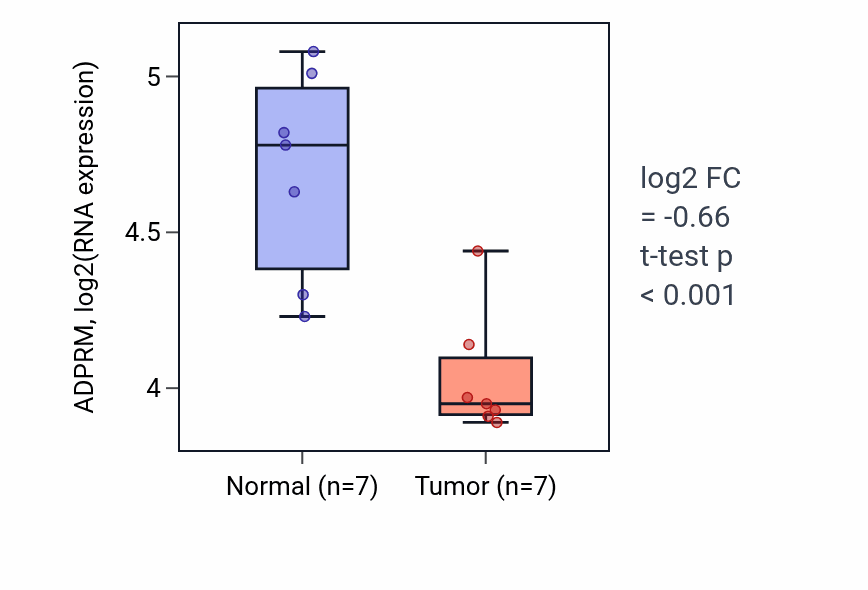 ADPRM, log2(RNA expression)

5

4.5

4

Normal (n=7)

Tumor (n=7)

log2 FC
= -0.66
t-test p
< 0.001